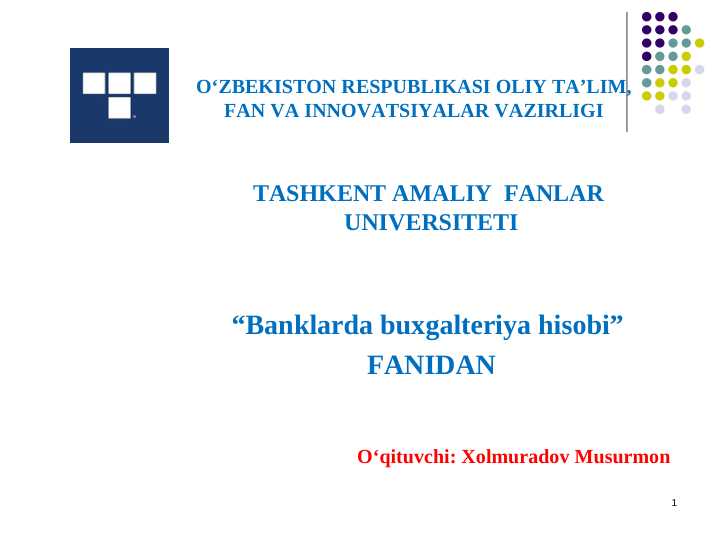 O‘ZBEKISTON RESPUBLIKASI OLIY TA’LIM, FAN VA INNOVATSIYALAR VAZIRLIGI

TASHKENT AMALIY FANLAR UNIVERSITETI

“Banklarda buxgalteriya hisobi” FANIDAN

O‘qituvchi: Xolmuradov Musurmon

1